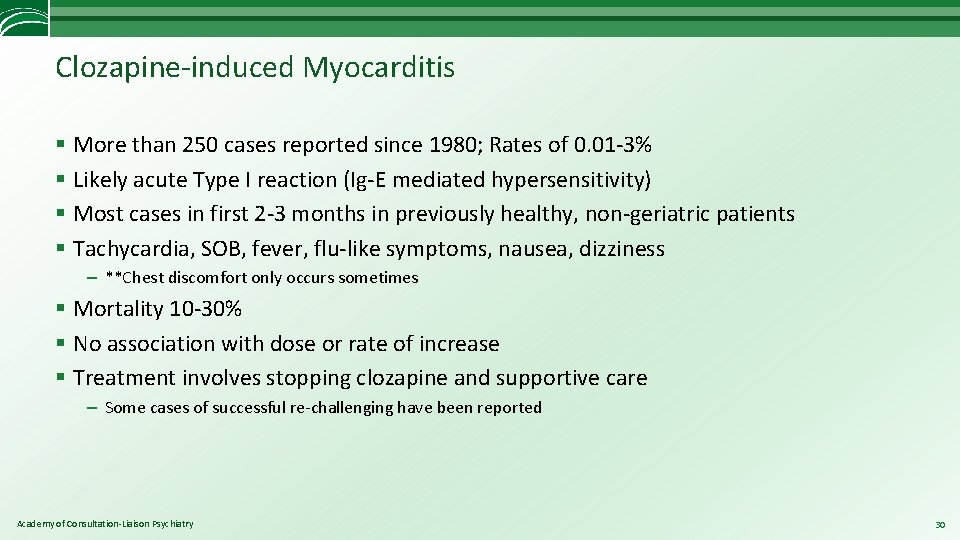 Clozapine-induced Myocarditis

§ More than 250 cases reported since 1980; Rates of 0.01-3%
§ Likely acute Type I reaction (Ig-E mediated hypersensitivity)
§ Most cases in first 2-3 months in previously healthy, non-geriatric patients
§ Tachycardia, SOB, fever, flu-like symptoms, nausea, dizziness
– **Chest discomfort only occurs sometimes
§ Mortality 10-30%
§ No association with dose or rate of increase
§ Treatment involves stopping clozapine and supportive care
– Some cases of successful re-challenging have been reported

Academy of Consultation-Liaison Psychiatry

30